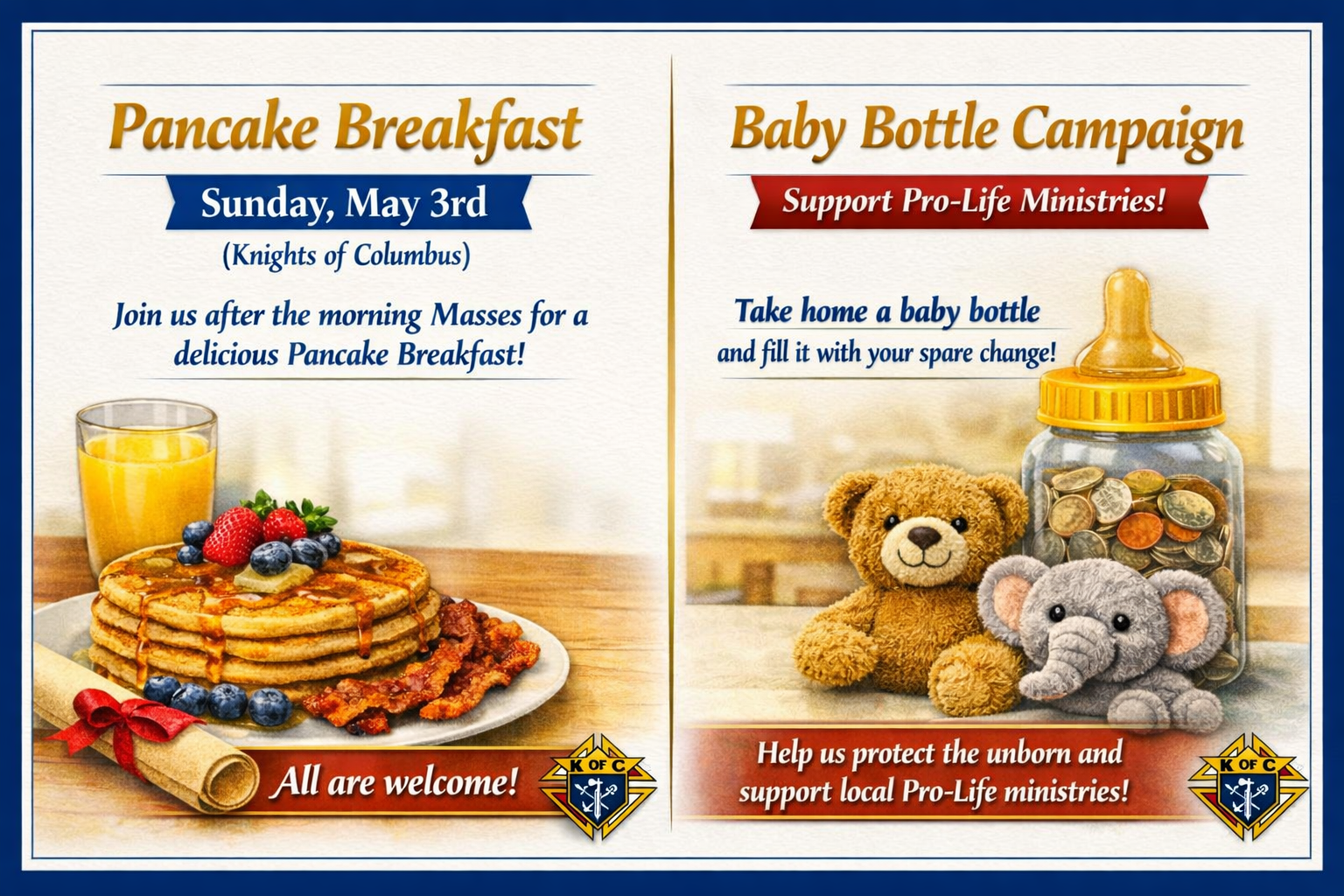 Pancake Breakfast

Sunday, May 3rd

(Knights of Columbus)

Join us after the morning Masses for a delicious Pancake Breakfast!

All are welcome!

K OF C

Baby Bottle Campaign

Support Pro-Life Ministries!

Take home a baby bottle and fill it with your spare change!

Help us protect the unborn and support local Pro-Life ministries!

K OF C